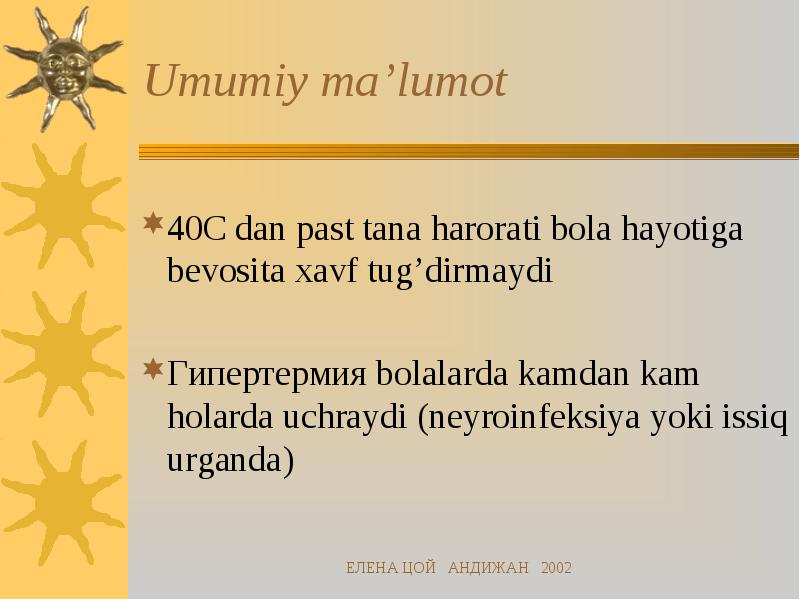 Umumiy ma’lumot

40C dan past tana harorati bola hayotiga bevosita xavf tug’dirmaydi

Гипертермия bolalarda kamdan kam holarda uchraydi (neyroinfeksiya yoki issiq urganda)

ЕЛЕНА ЦОЙ АНДИЖАН 2002